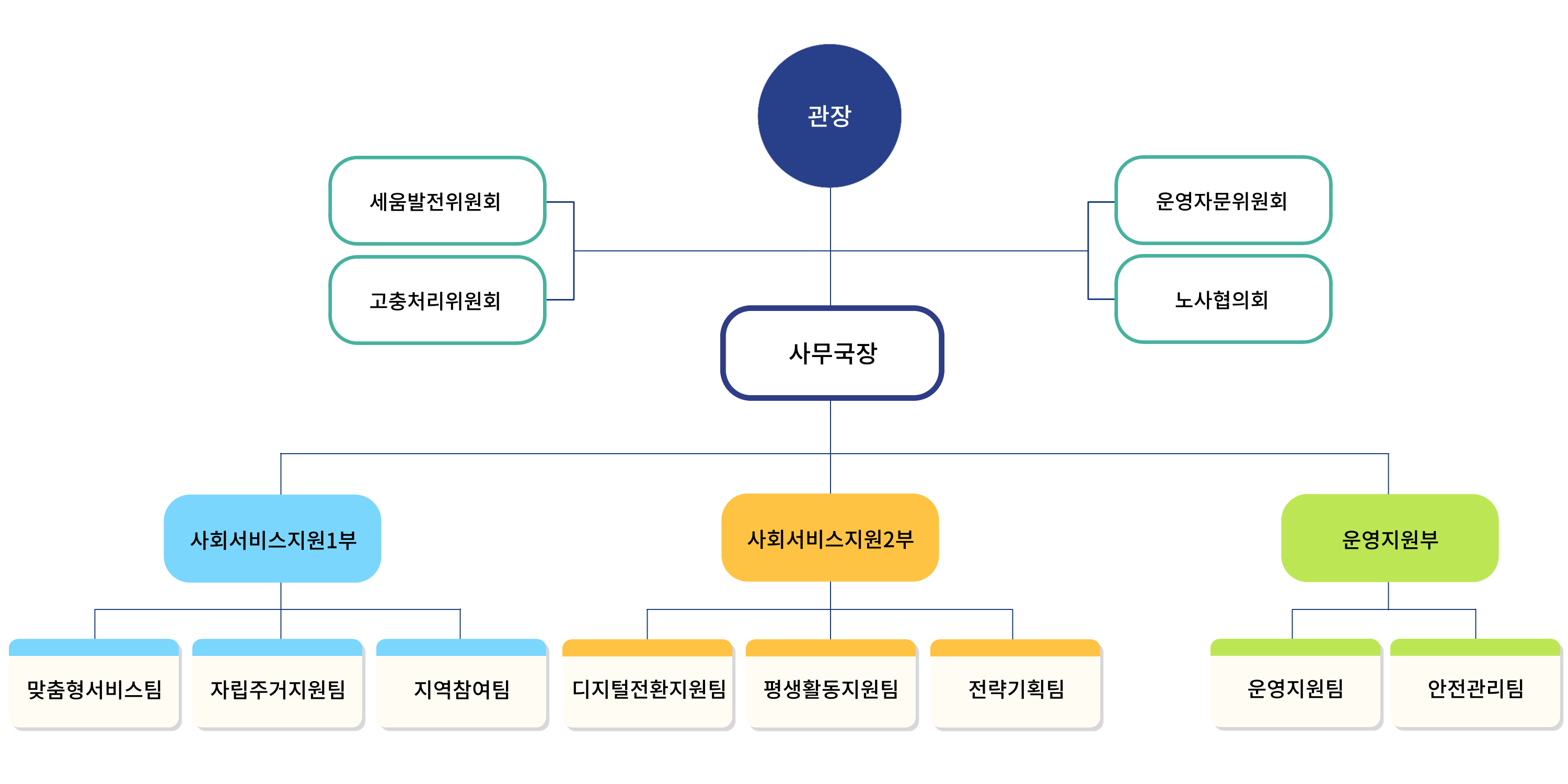 관장

세움발전위원회

고충처리위원회

운영자문위원회

노사협의회

사무국장

사회서비스지원1부

사회서비스지원2부

운영지원부

맞춤형서비스팀

자립주거지원팀

지역참여팀

디지털전환지원팀

평생활동지원팀

전략기획팀

운영지원팀

안전관리팀